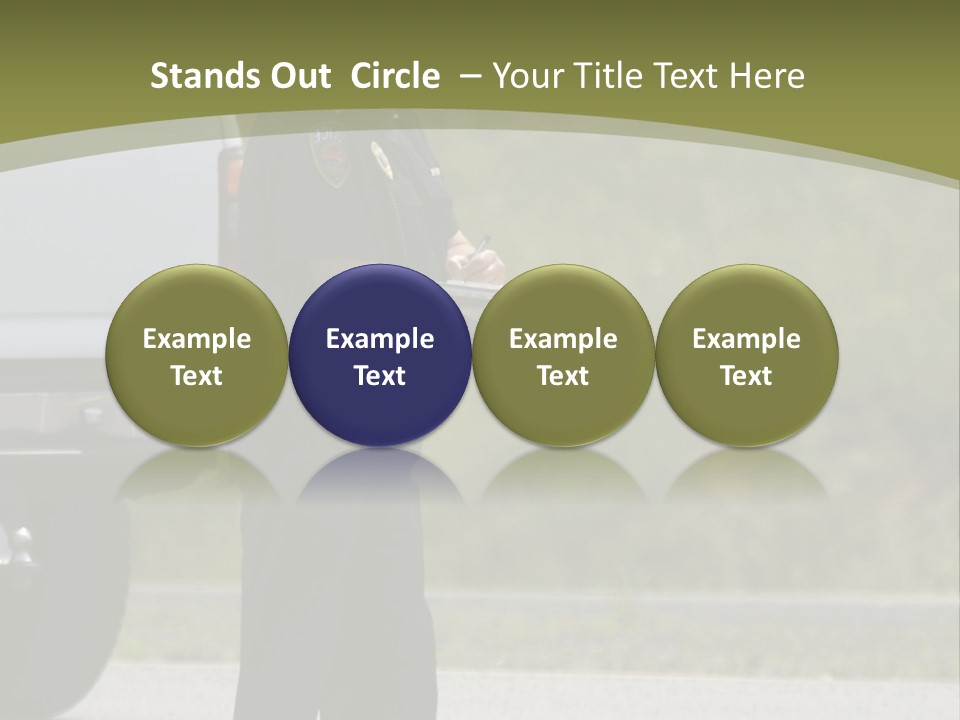 Stands Out Circle – Your Title Text Here

Example Text

Example Text

Example Text

Example Text